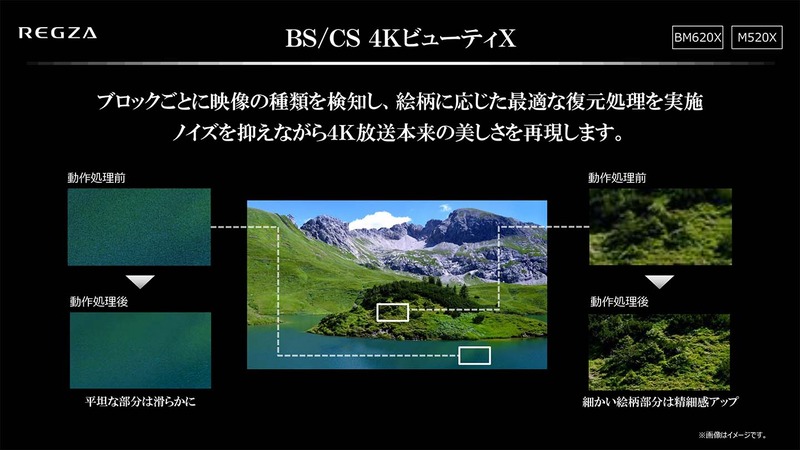 REGZA

BS/CS 4KビューティX

BM620X M520X

ブロックごとに映像の種類を検知し、絵柄に応じた最適な復元処理を実施
ノイズを抑えながら4K放送本来の美しさを再現します。

動作処理前

動作処理後

平坦な部分は滑らかに

動作処理前

動作処理後

細かい絵柄部分は精細感アップ

※画像はイメージです。